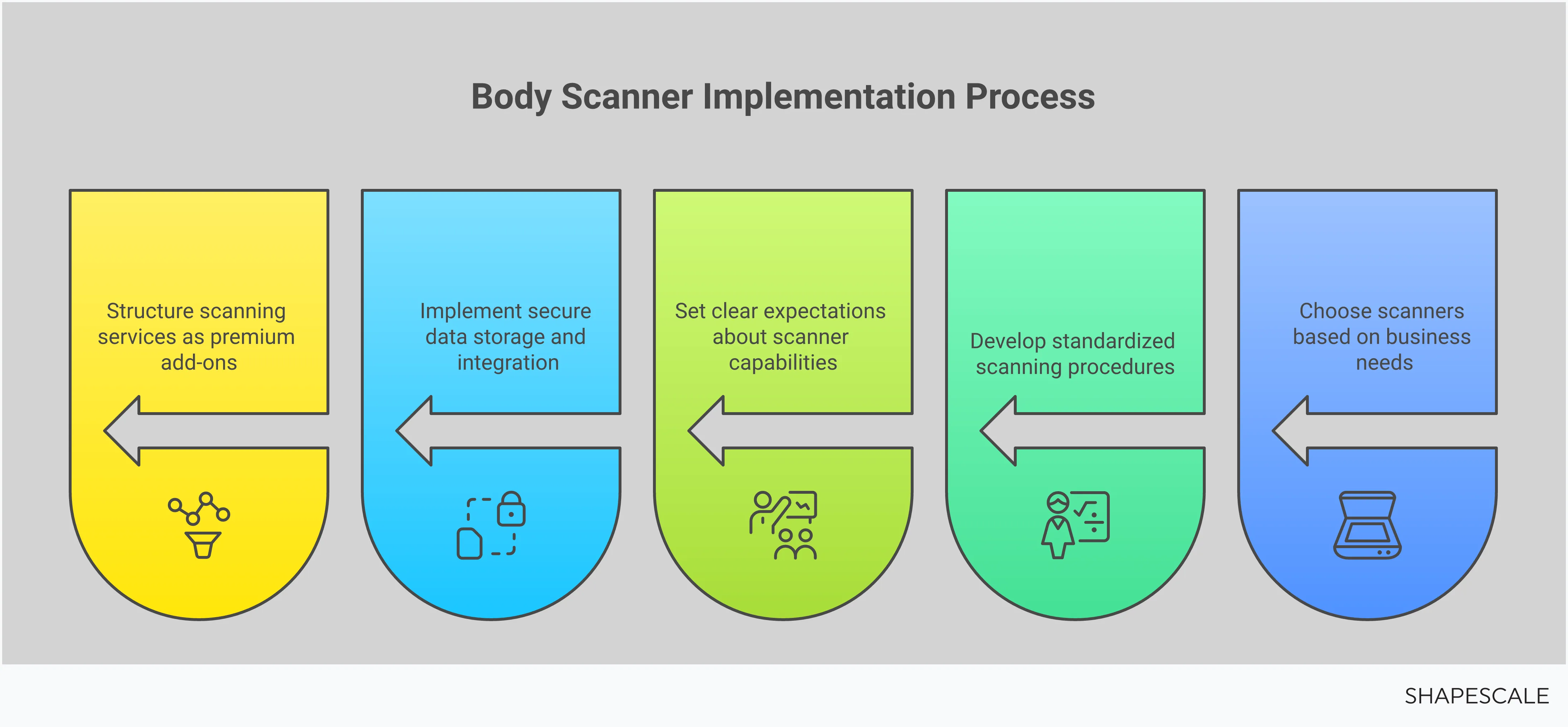 Body Scanner Implementation Process

Structure scanning services as premium add-ons

Implement secure data storage and integration

Set clear expectations about scanner capabilities

Develop standardized scanning procedures

Choose scanners based on business needs

SHAPESCALE